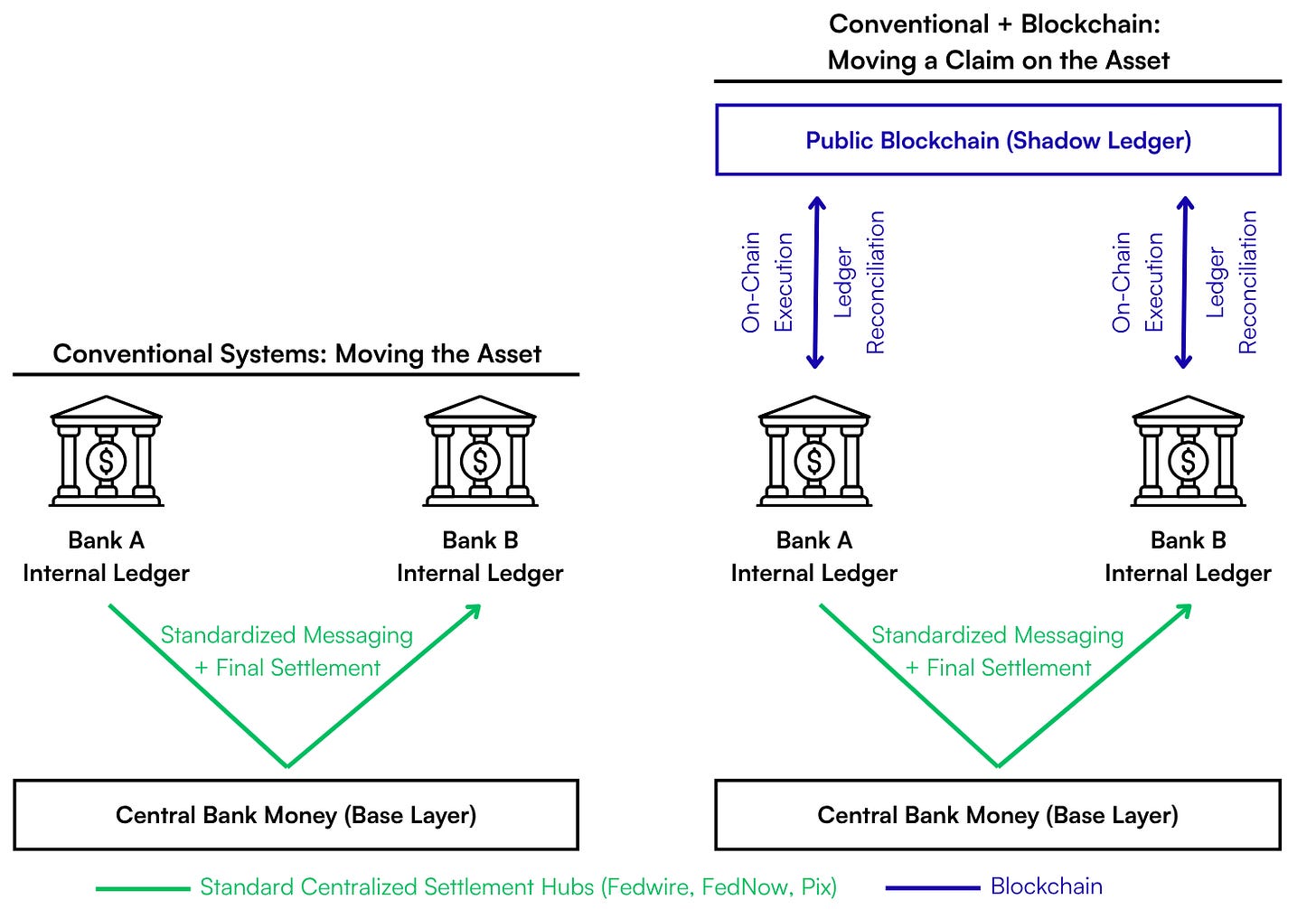 Conventional Systems: Moving the Asset

Bank A
Internal Ledger

Bank B
Internal Ledger

Standardized Messaging
+ Final Settlement

Central Bank Money (Base Layer)

Conventional + Blockchain:
Moving a Claim on the Asset

Public Blockchain (Shadow Ledger)

On-Chain Execution

Ledger Reconciliation

On-Chain Execution

Ledger Reconciliation

Bank A
Internal Ledger

Bank B
Internal Ledger

Standardized Messaging
+ Final Settlement

Central Bank Money (Base Layer)

Standard Centralized Settlement Hubs (Fedwire, FedNow, Pix)

Blockchain